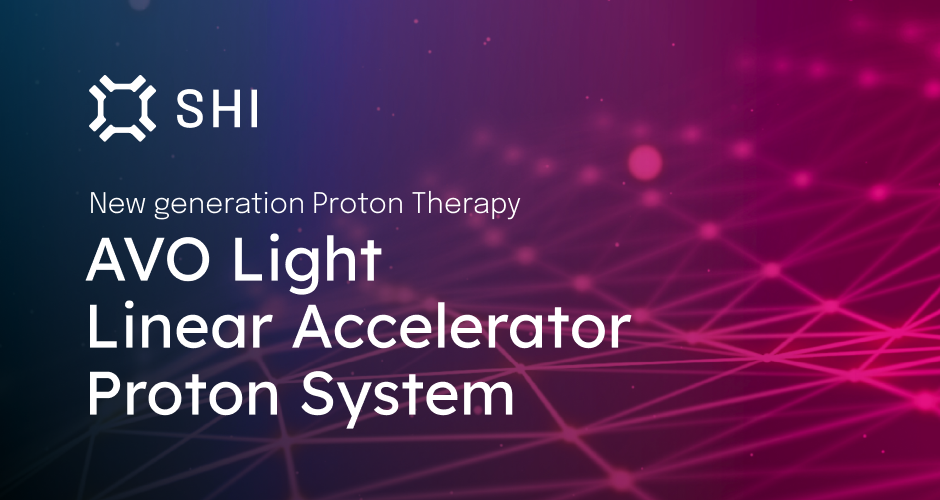 SHI

New generation Proton Therapy

AVO Light
Linear Accelerator
Proton System